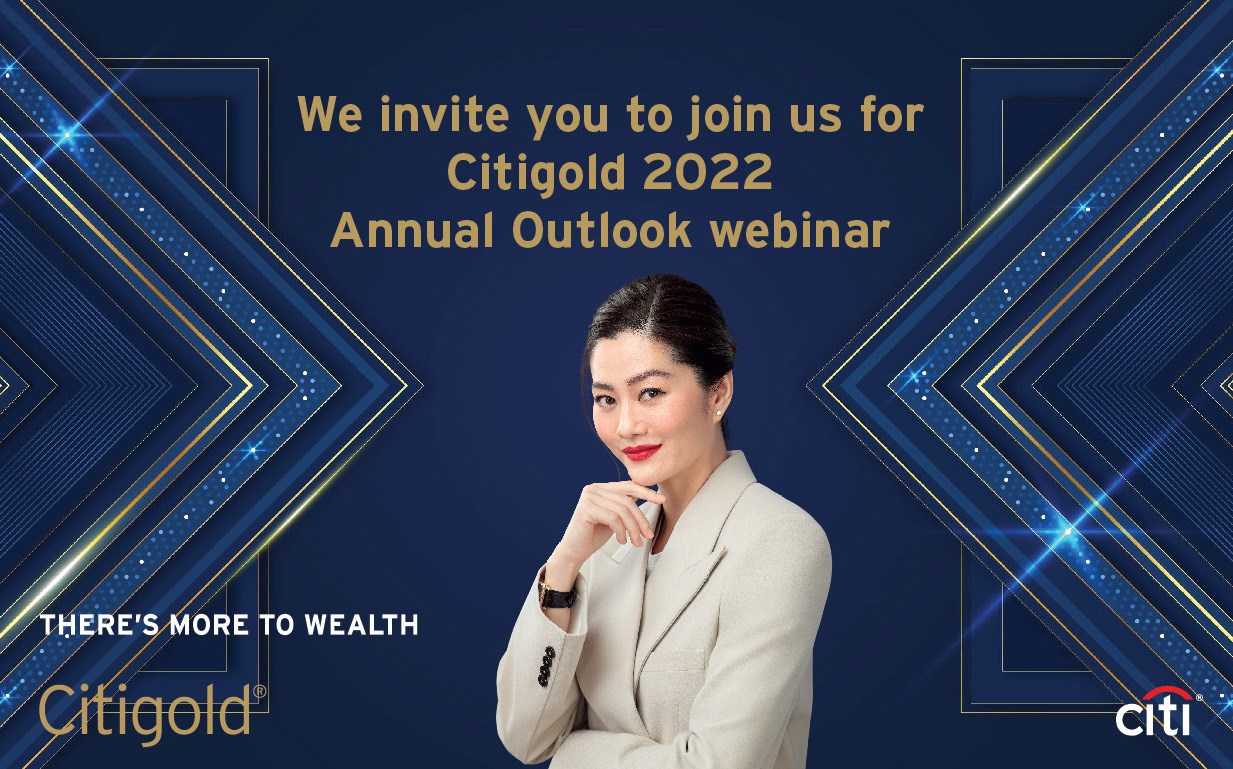 We invite you to join us for
Citigold 2022
Annual Outlook webinar

THERE'S MORE TO WEALTH

Citigold®

citi®